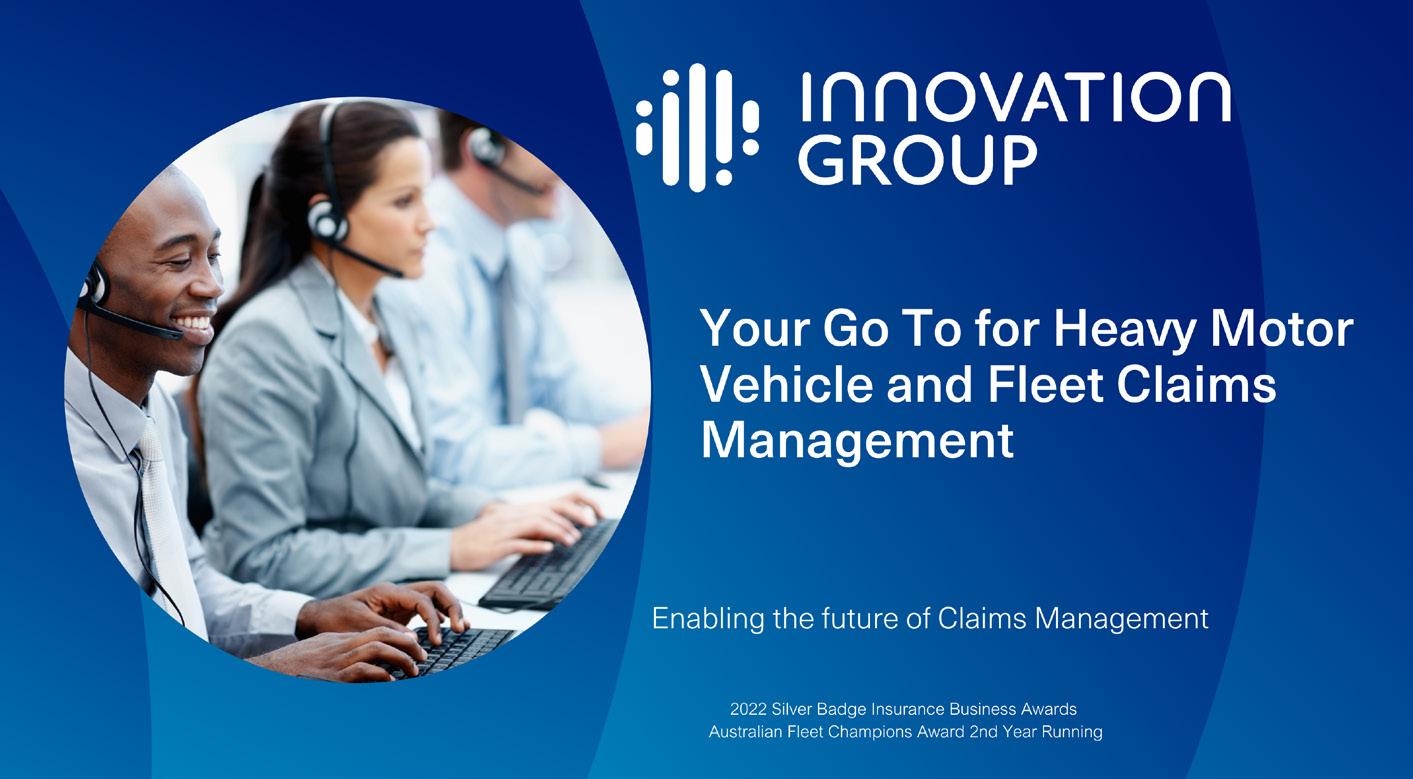 INNOVATION GROUP

Your Go To for Heavy Motor Vehicle and Fleet Claims Management

Enabling the future of Claims Management

2022 Silver Badge Insurance Business Awards
Australian Fleet Champions Award 2nd Year Running